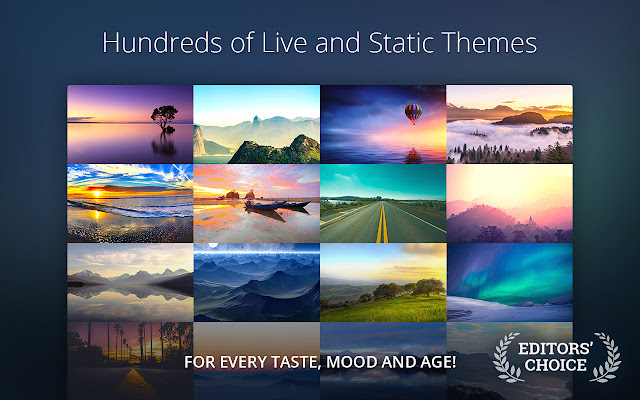 Hundreds of Live and Static Themes

FOR EVERY TASTE, MOOD AND AGE!

EDITORS' CHOICE